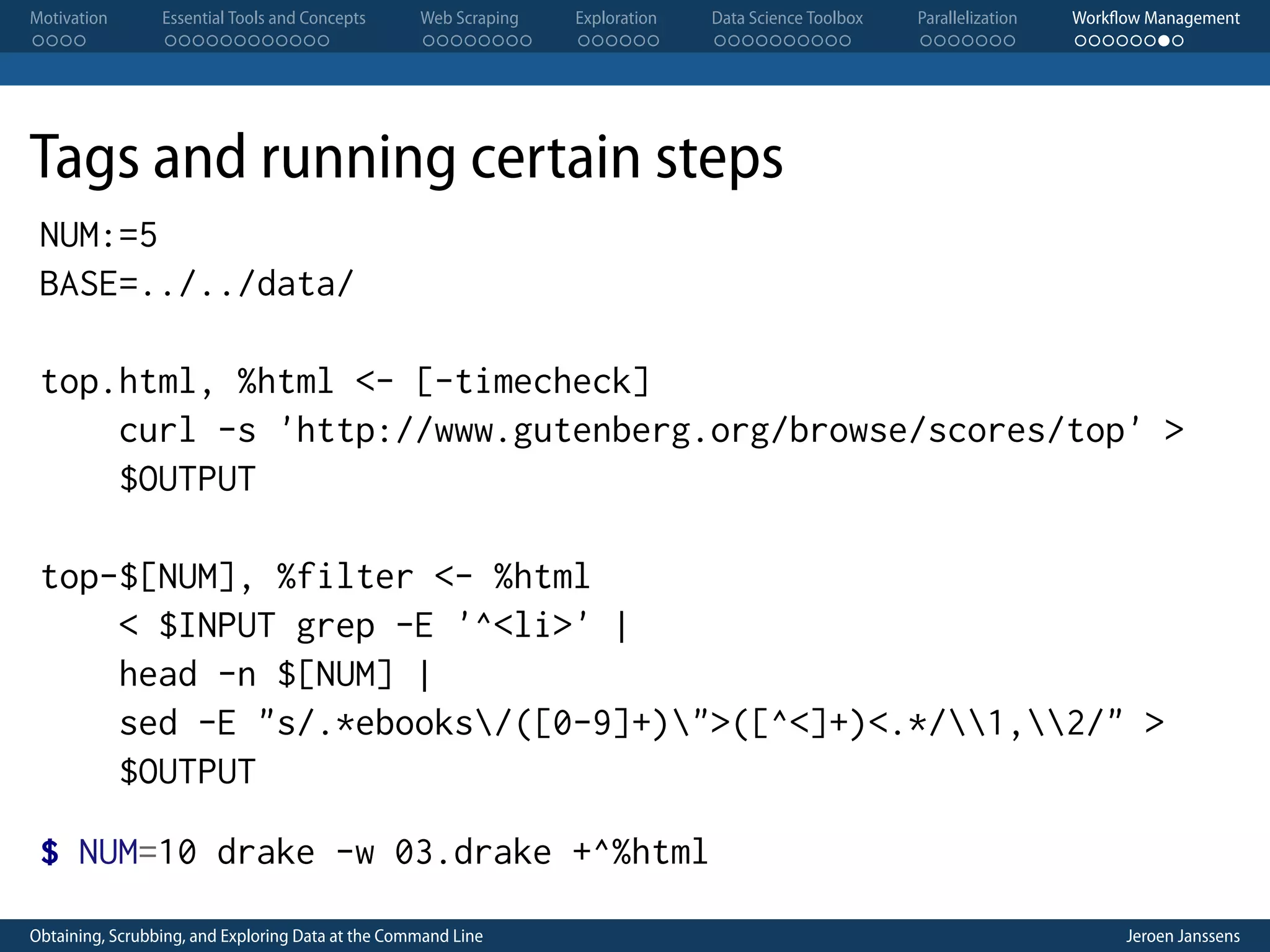 Motivation Essential Tools and Concepts Web Scraping Exploration Data Science Toolbox Parallelization Workflow Management

Tags and running certain steps

NUM:=5
BASE=../../data/

top.html, %html <- [-timecheck]
    curl -s 'http://www.gutenberg.org/browse/scores/top' >
    $OUTPUT

top-$[NUM], %filter <- %html
    < $INPUT grep -E '^<li>' |
    head -n $[NUM] |
    sed -E "s/.*ebooks\/([0-9]+)\">([^<]+)<.*/\\1,\\2/" >
    $OUTPUT

$ NUM=10 drake -w 03.drake +^%html

Obtaining, Scrubbing, and Exploring Data at the Command Line Jeroen Janssens